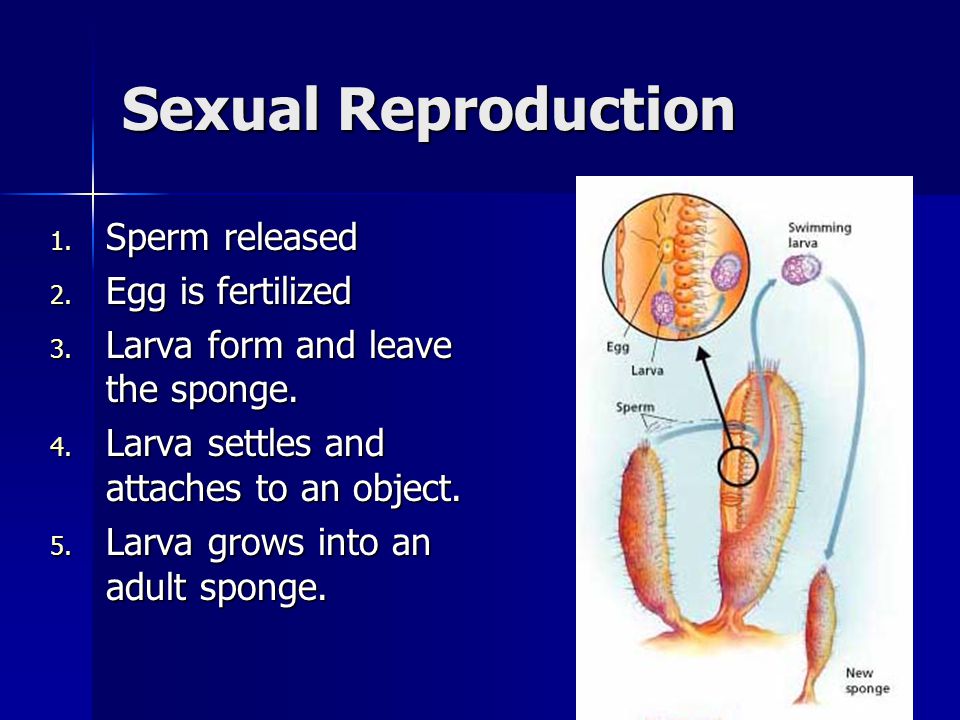 Sexual Reproduction

1. Sperm released
2. Egg is fertilized
3. Larva form and leave the sponge.
4. Larva settles and attaches to an object.
5. Larva grows into an adult sponge.

Swimming larva

Egg

Larva

Sperm

New sponge